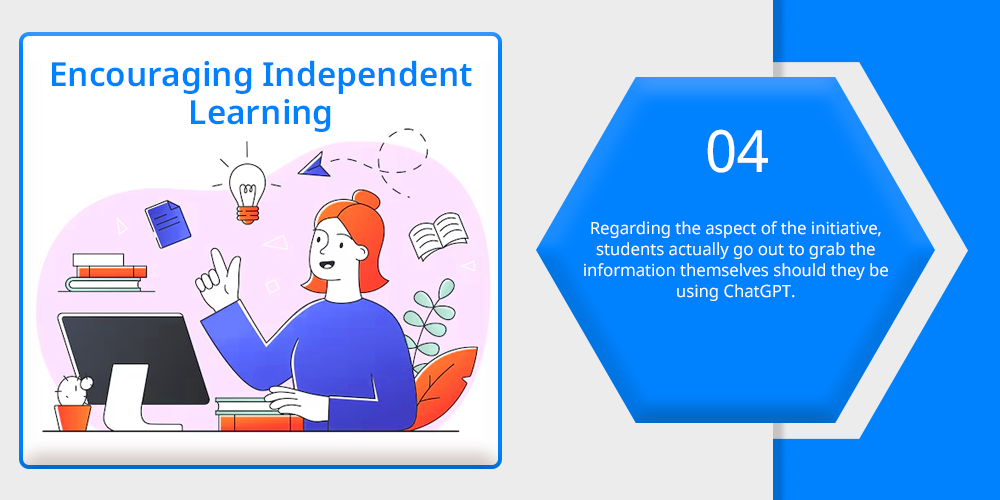 Encouraging Independent Learning

04

Regarding the aspect of the initiative, students actually go out to grab the information themselves should they be using ChatGPT.